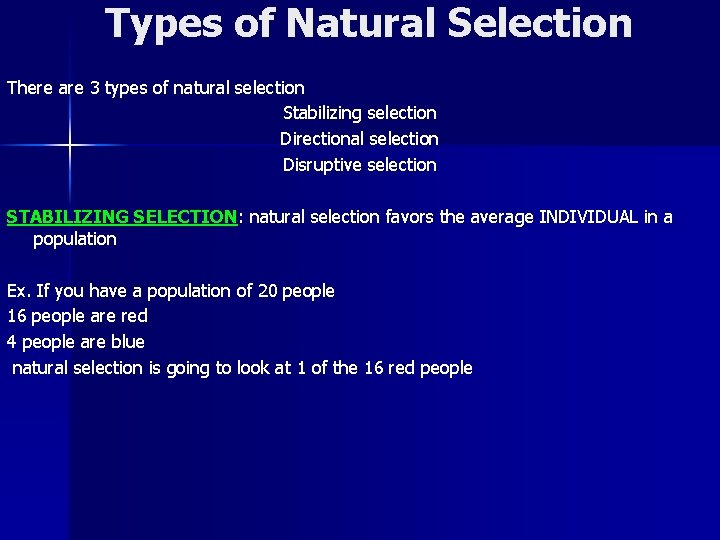 Types of Natural Selection

There are 3 types of natural selection

Stabilizing selection

Directional selection

Disruptive selection

STABILIZING SELECTION: natural selection favors the average INDIVIDUAL in a population

Ex. If you have a population of 20 people
16 people are red
4 people are blue
natural selection is going to look at 1 of the 16 red people